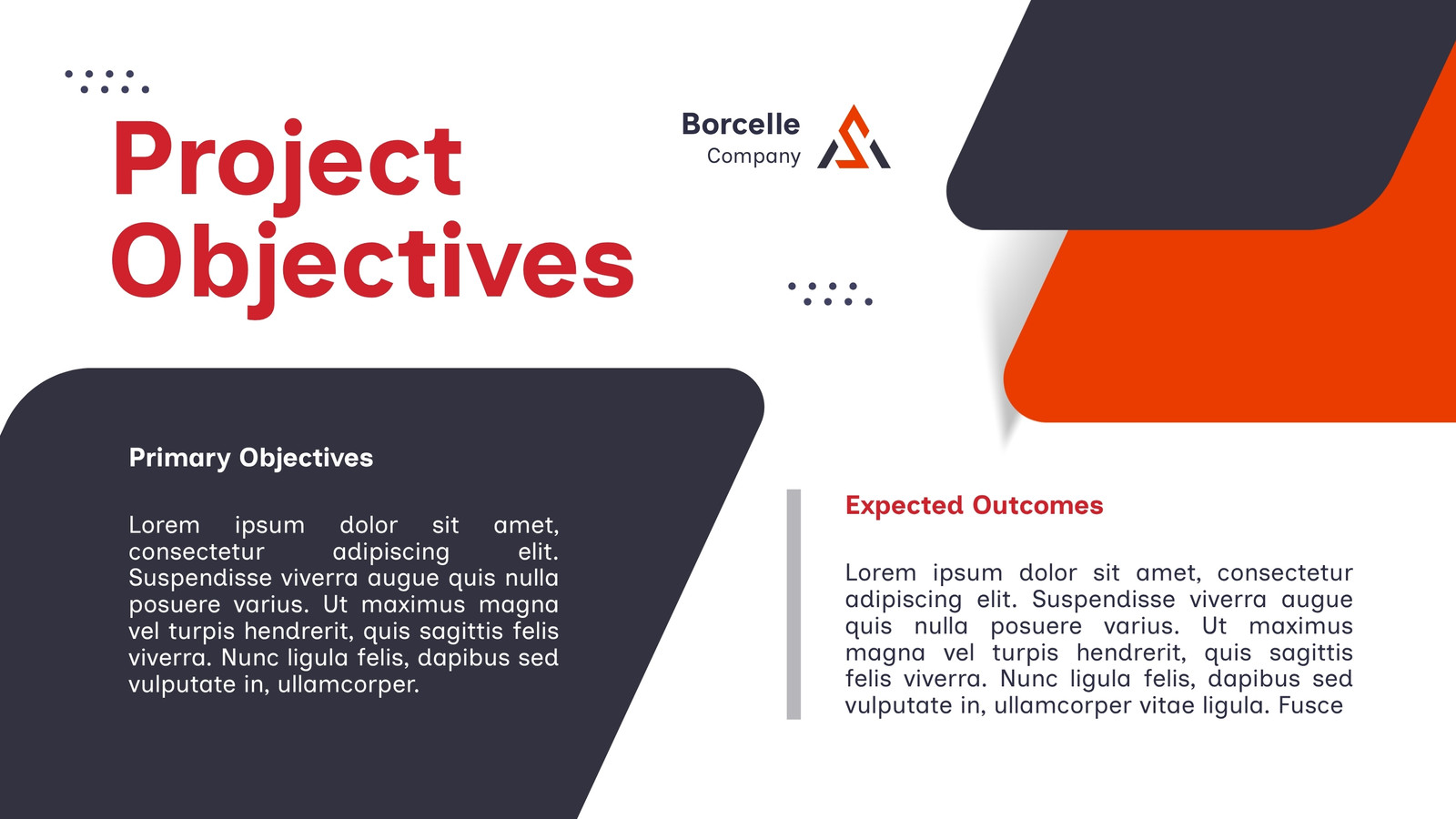 Project Objectives

Borcelle
Company

Primary Objectives

Lorem ipsum dolor sit amet, consectetur adipiscing elit. Suspendisse viverra augue quis nulla posuere varius. Ut maximus magna vel turpis hendrerit, quis sagittis felis viverra. Nunc ligula felis, dapibus sed vulputate in, ullamcorper.

Expected Outcomes

Lorem ipsum dolor sit amet, consectetur adipiscing elit. Suspendisse viverra augue quis nulla posuere varius. Ut maximus magna vel turpis hendrerit, quis sagittis felis viverra. Nunc ligula felis, dapibus sed vulputate in, ullamcorper vitae ligula. Fusce